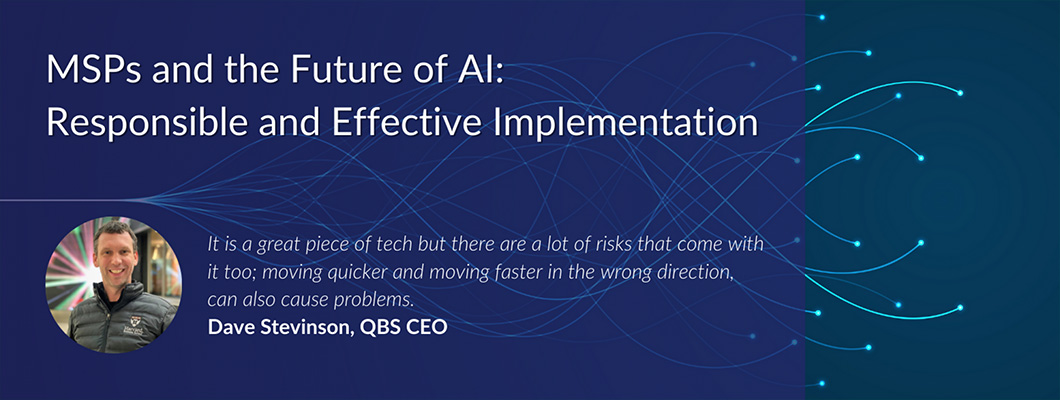 MSPs and the Future of AI:
Responsible and Effective Implementation

It is a great piece of tech but there are a lot of risks that come with it too; moving quicker and moving faster in the wrong direction, can also cause problems.

Dave Stevinson, QBS CEO